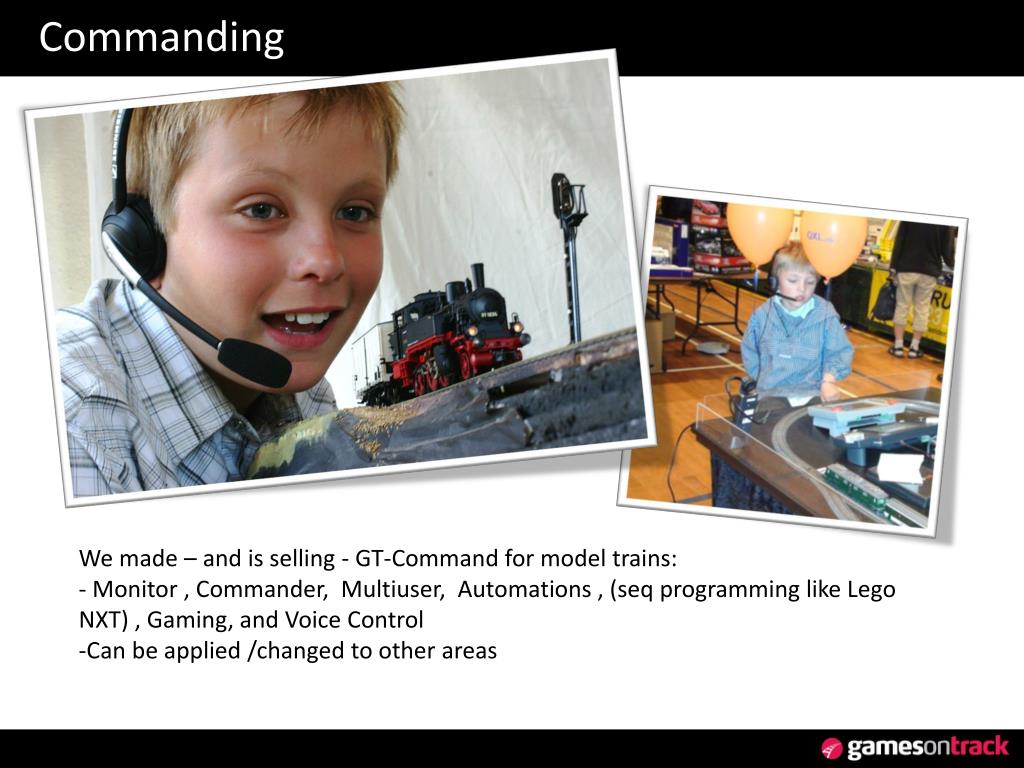 Commanding

We made – and is selling - GT-Command for model trains:
- Monitor , Commander, Multiuser, Automations , (seq programming like Lego NXT) , Gaming, and Voice Control
-Can be applied /changed to other areas

gamesontrack